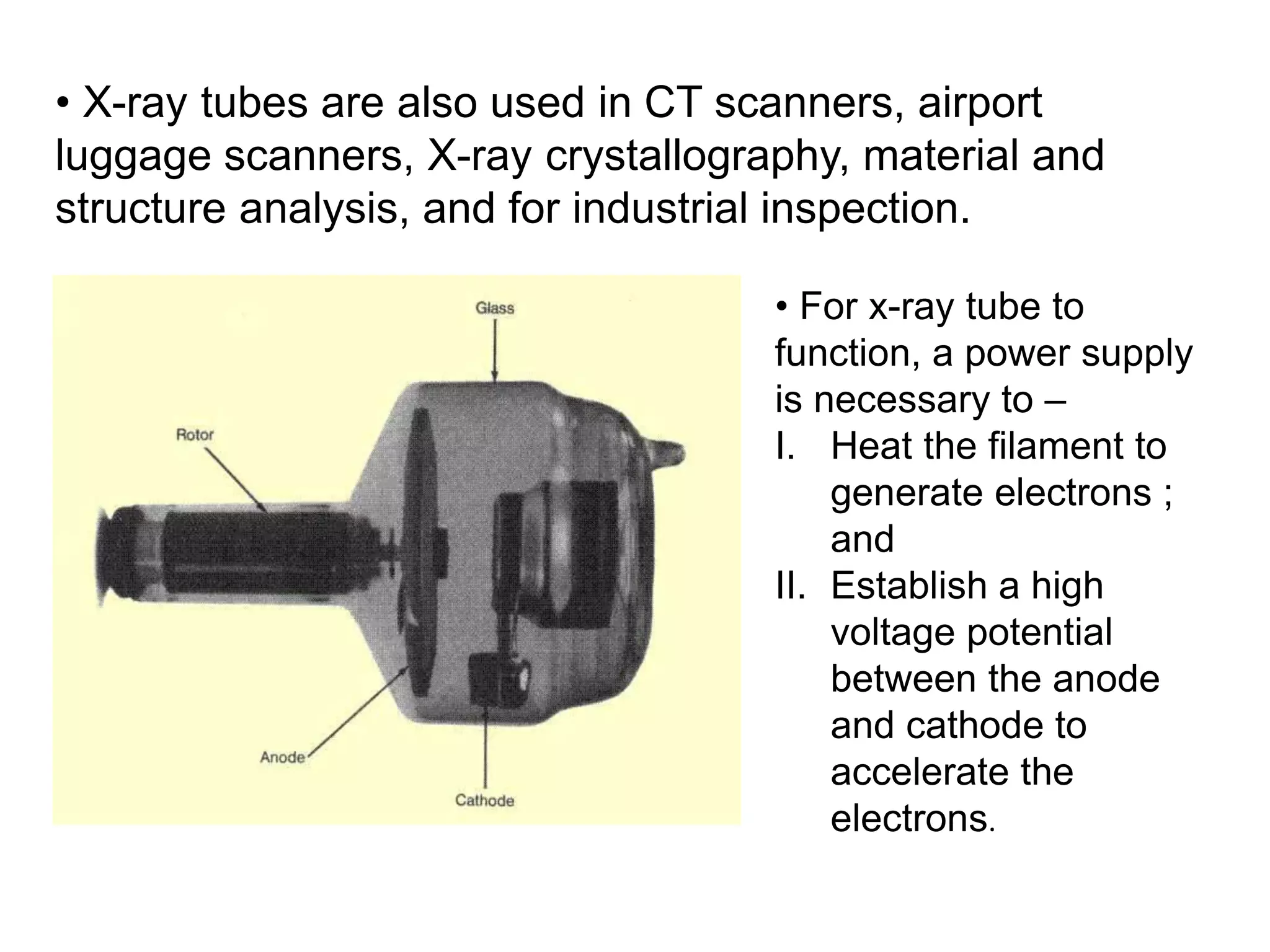 • X-ray tubes are also used in CT scanners, airport luggage scanners, X-ray crystallography, material and structure analysis, and for industrial inspection.

Glass

Rotor

Anode

Cathode

• For x-ray tube to function, a power supply is necessary to –
I. Heat the filament to generate electrons ; and
II. Establish a high voltage potential between the anode and cathode to accelerate the electrons.